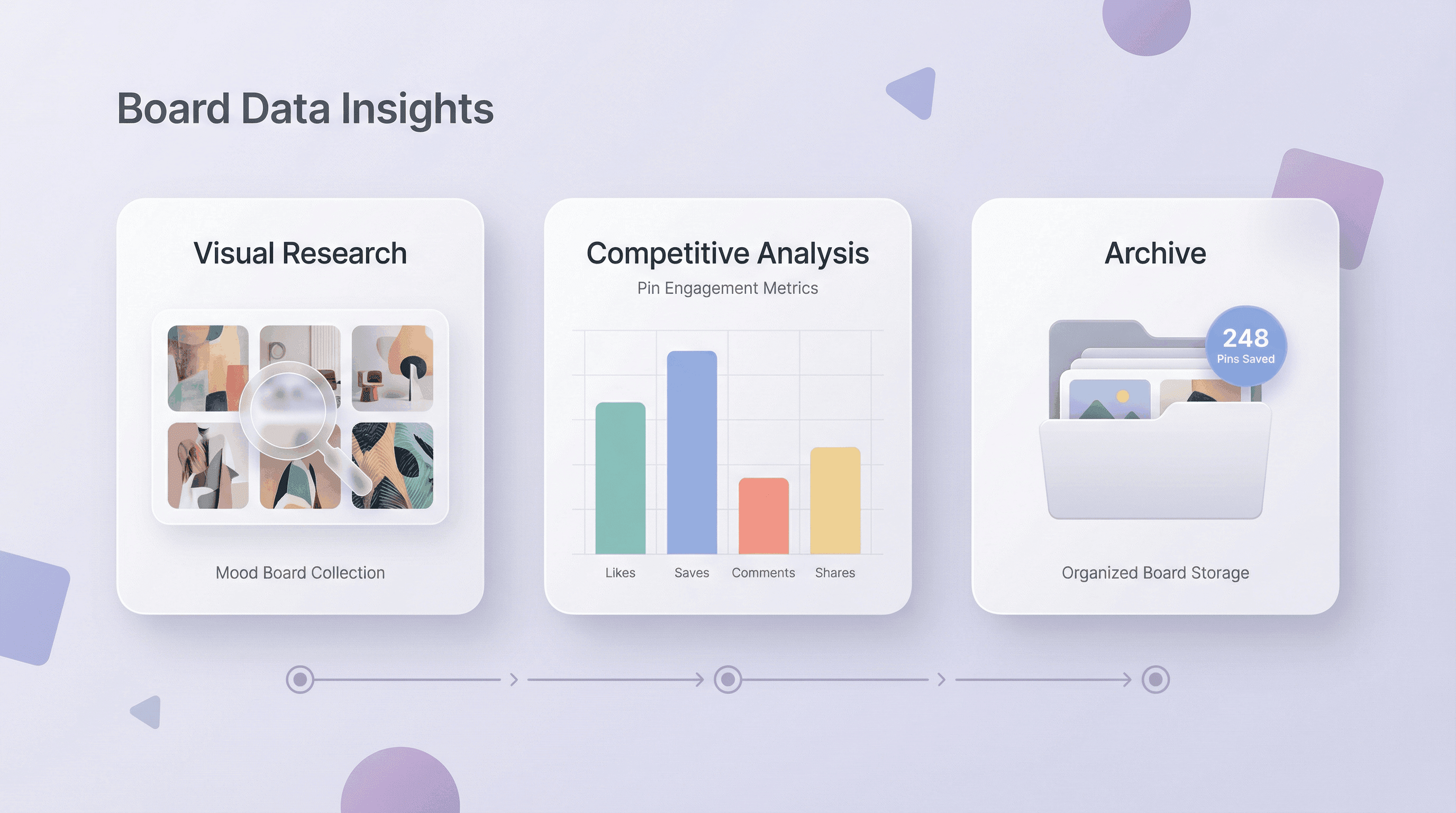 Board Data Insights

Visual Research

Mood Board Collection

Competitive Analysis

Pin Engagement Metrics

Likes Saves Comments Shares

Archive

248
Pins Saved

Organized Board Storage